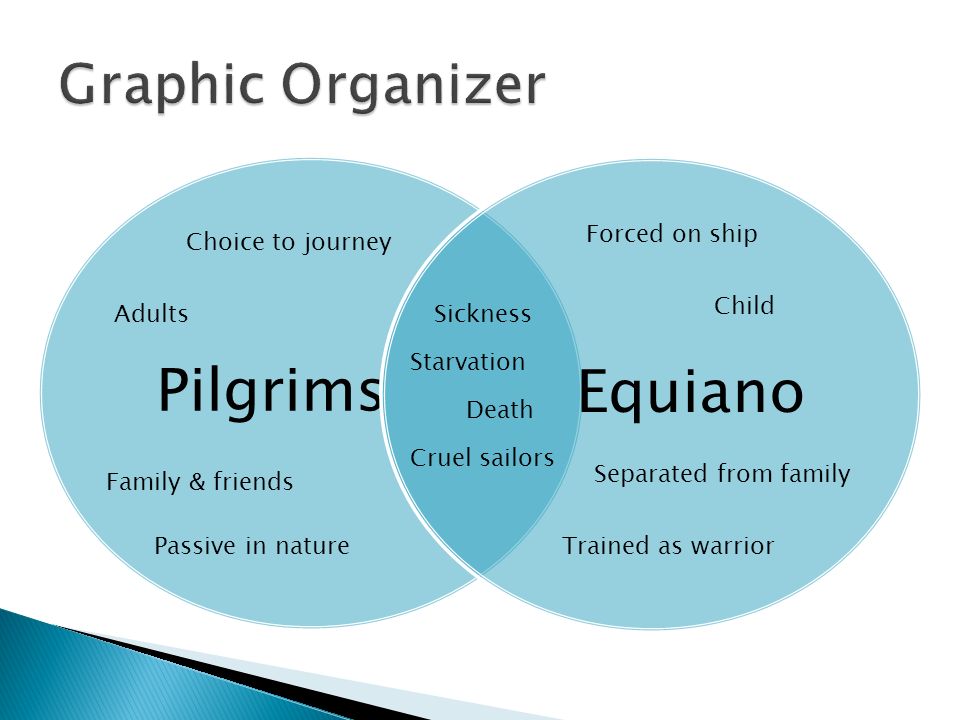 Graphic Organizer

Choice to journey

Adults

Pilgrims

Family & friends

Passive in nature

Sickness

Starvation

Death

Cruel sailors

Forced on ship

Child

Equiano

Separated from family

Trained as warrior